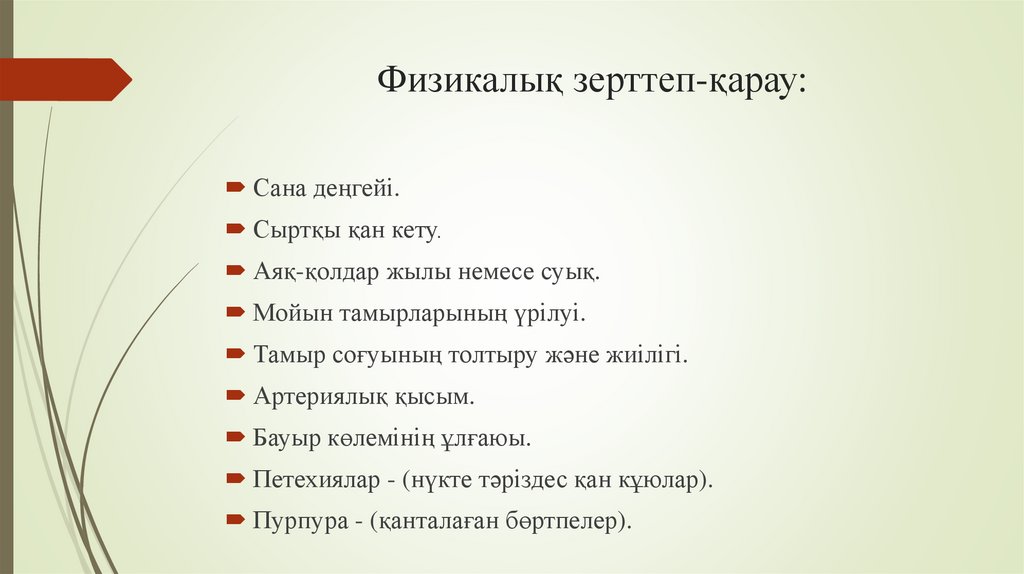 Физикалық зерттеп-қарау:

Сана деңгейі.

Сыртқы қан кету.

Аяқ-қолдар жылы немесе суық.

Мойын тамырларының үрілуі.

Тамыр соғуының толтыру және жиілігі.

Артериялық қысым.

Бауыр көлемінің ұлғаюы.

Петехиялар - (нүкте тәріздес қан құюлар).

Пурпура - (қанталаған бөртпелер).